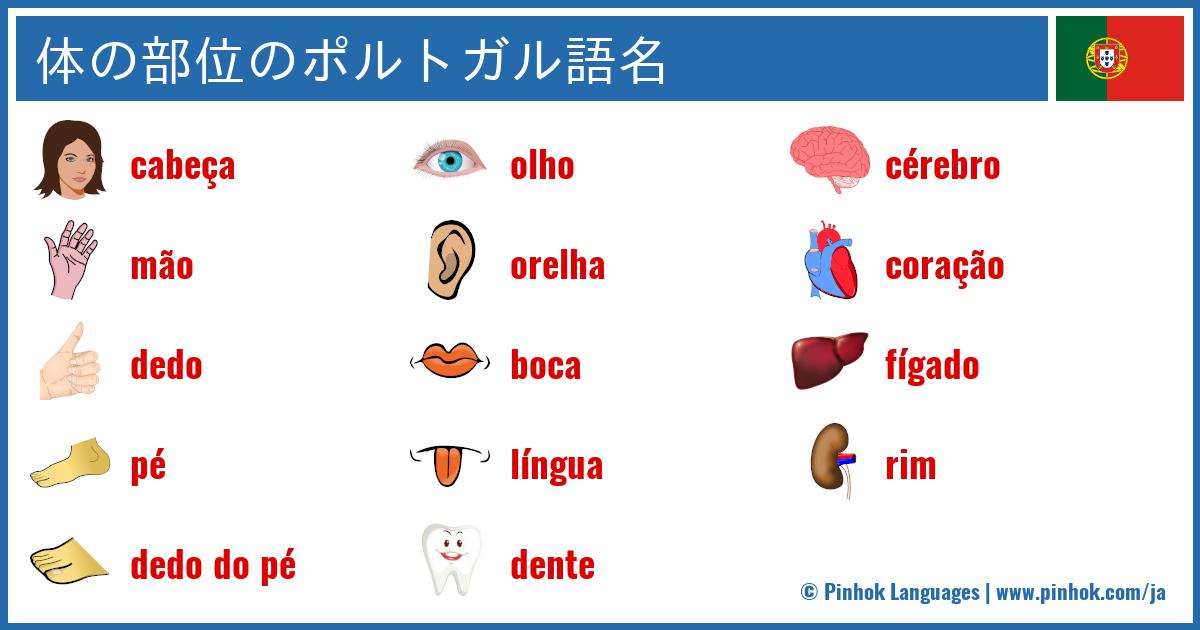 体の部位のポルトガル語名

cabeça
mão
dedo
pé
dedo do pé

olho
orelha
boca
língua
dente

cérebro
coração
fígado
rim

© Pinhok Languages | www.pinhok.com/ja